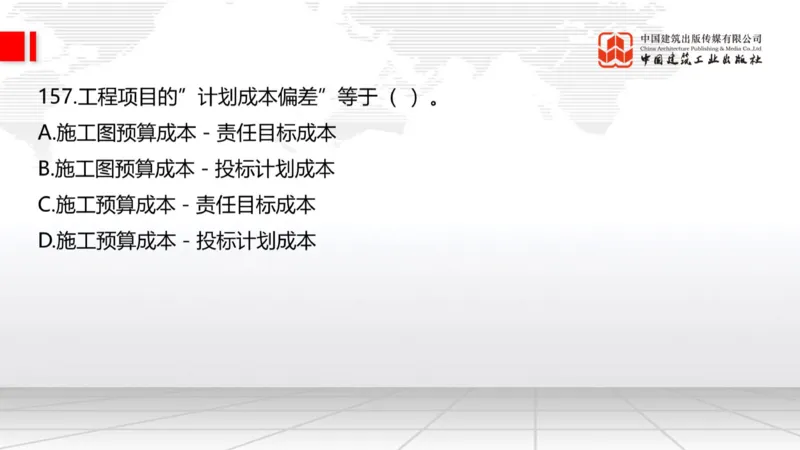 中国建筑出版传媒有限公司
China Architecture Publishing & Media Co.,Ltd
中国建筑工业出版社

157.工程项目的”计划成本偏差”等于（ ）。
A.施工图预算成本 - 责任目标成本
B.施工图预算成本 - 投标计划成本
C.施工预算成本 - 责任目标成本
D.施工预算成本 - 投标计划成本